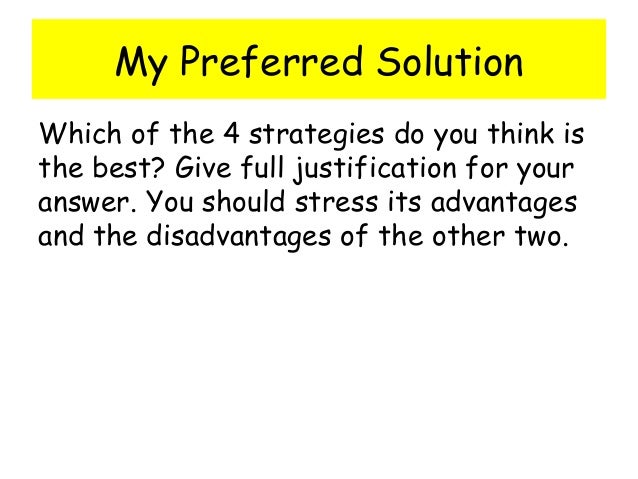 My Preferred Solution

Which of the 4 strategies do you think is the best? Give full justification for your answer. You should stress its advantages and the disadvantages of the other two.